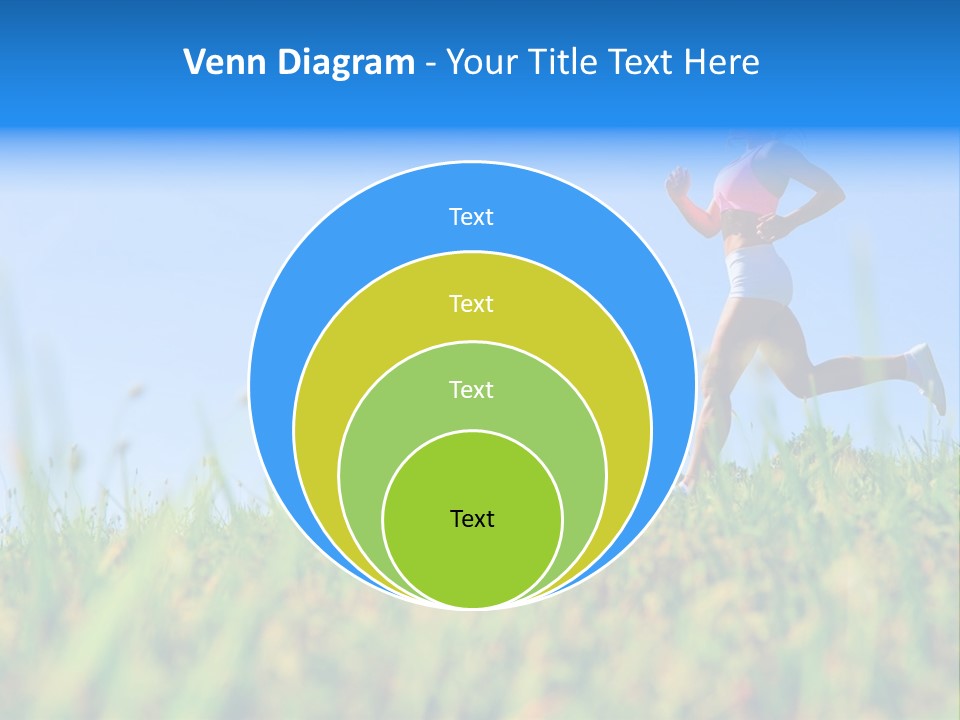 Venn Diagram - Your Title Text Here

Text

Text

Text

Text